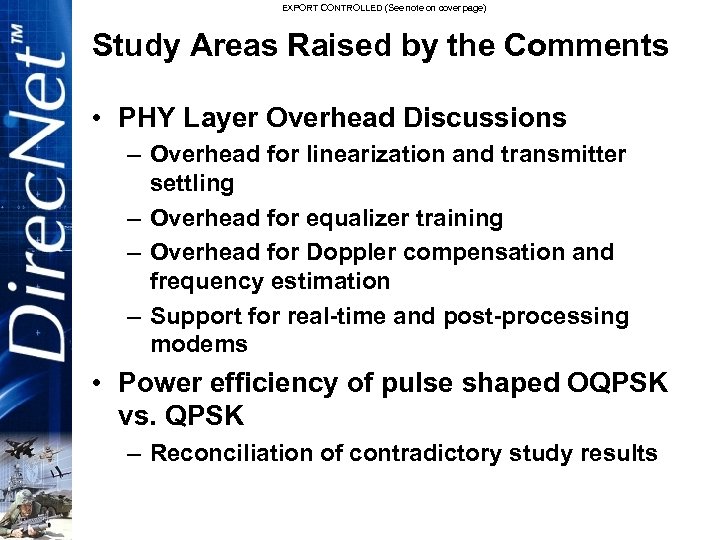 EXPORT CONTROLLED (See note on cover page)

DirecNet™

Study Areas Raised by the Comments

• PHY Layer Overhead Discussions
– Overhead for linearization and transmitter settling
– Overhead for equalizer training
– Overhead for Doppler compensation and frequency estimation
– Support for real-time and post-processing modems

• Power efficiency of pulse shaped OQPSK vs. QPSK
– Reconciliation of contradictory study results